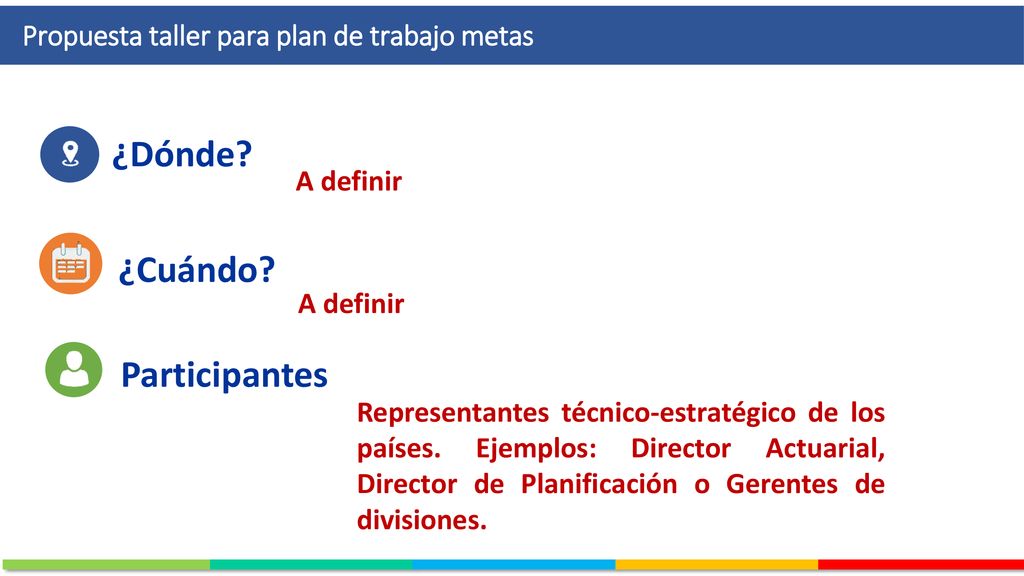 Propuesta taller para plan de trabajo metas

¿Dónde?

A definir

¿Cuándo?

A definir

Participantes

Representantes técnico-estratégico de los países. Ejemplos: Director Actuarial, Director de Planificación o Gerentes de divisiones.